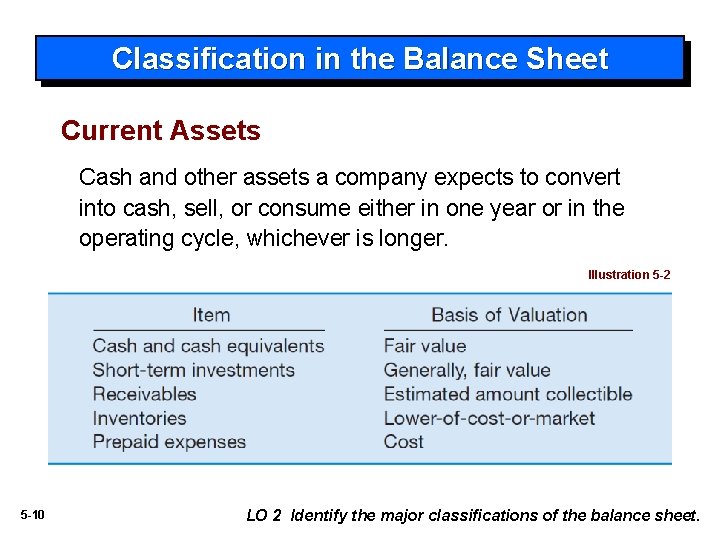 Classification in the Balance Sheet

Current Assets

Cash and other assets a company expects to convert into cash, sell, or consume either in one year or in the operating cycle, whichever is longer.

Illustration 5-2

| Item | Basis of Valuation |
|---|---|
| Cash and cash equivalents | Fair value |
| Short-term investments | Generally, fair value |
| Receivables | Estimated amount collectible |
| Inventories | Lower-of-cost-or-market |
| Prepaid expenses | Cost |

5-10

LO 2 Identify the major classifications of the balance sheet.